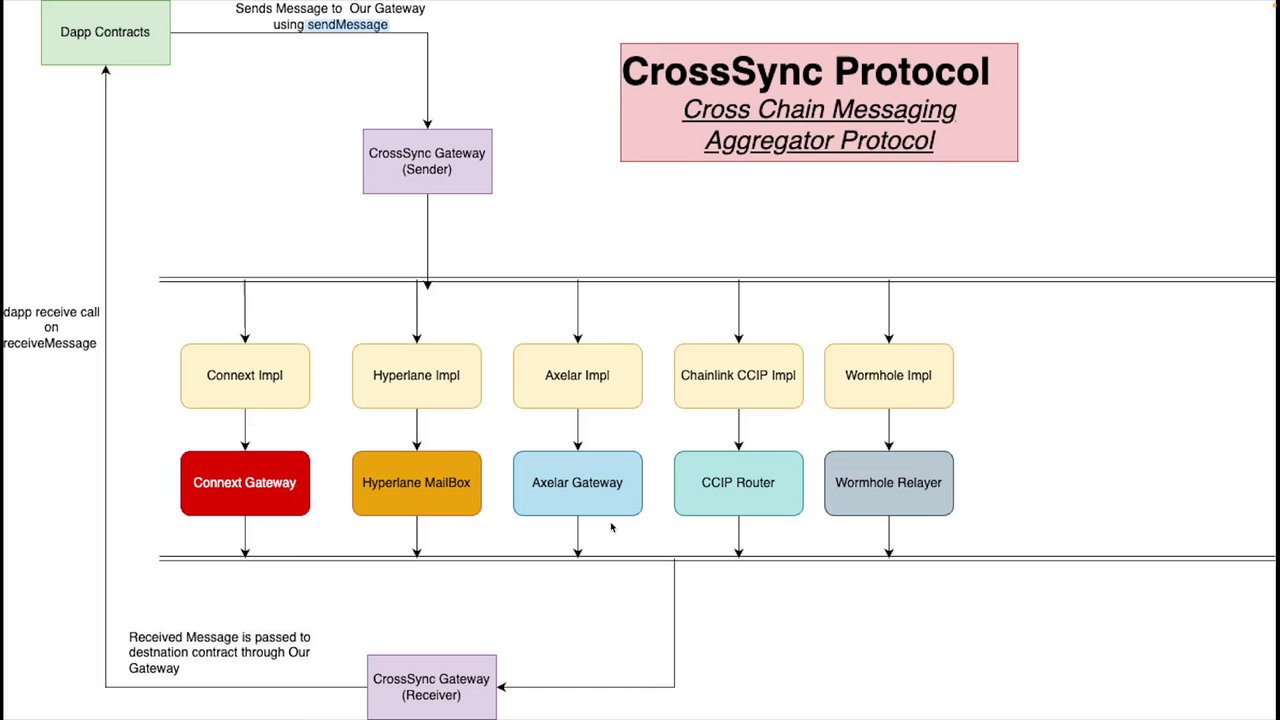 Dapp Contracts

Sends Message to Our Gateway using sendMessage

CrossSync Protocol
Cross Chain Messaging Aggregator Protocol

CrossSync Gateway (Sender)

dapp receive call on receiveMessage

Connext Impl

Hyperlane Impl

Axelar Impl

Chainlink CCIP Impl

Wormhole Impl

Connext Gateway

Hyperlane MailBox

Axelar Gateway

CCIP Router

Wormhole Relayer

Received Message is passed to destnation contract through Our Gateway

CrossSync Gateway (Receiver)